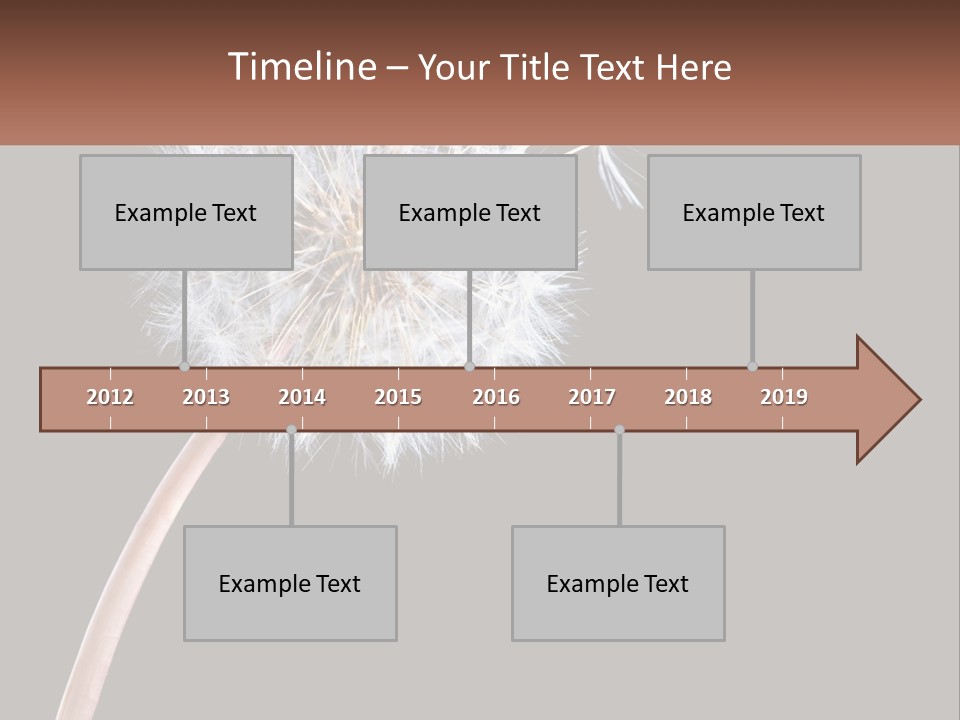 Timeline – Your Title Text Here

Example Text

Example Text

Example Text

2012 2013 2014 2015 2016 2017 2018 2019

Example Text

Example Text